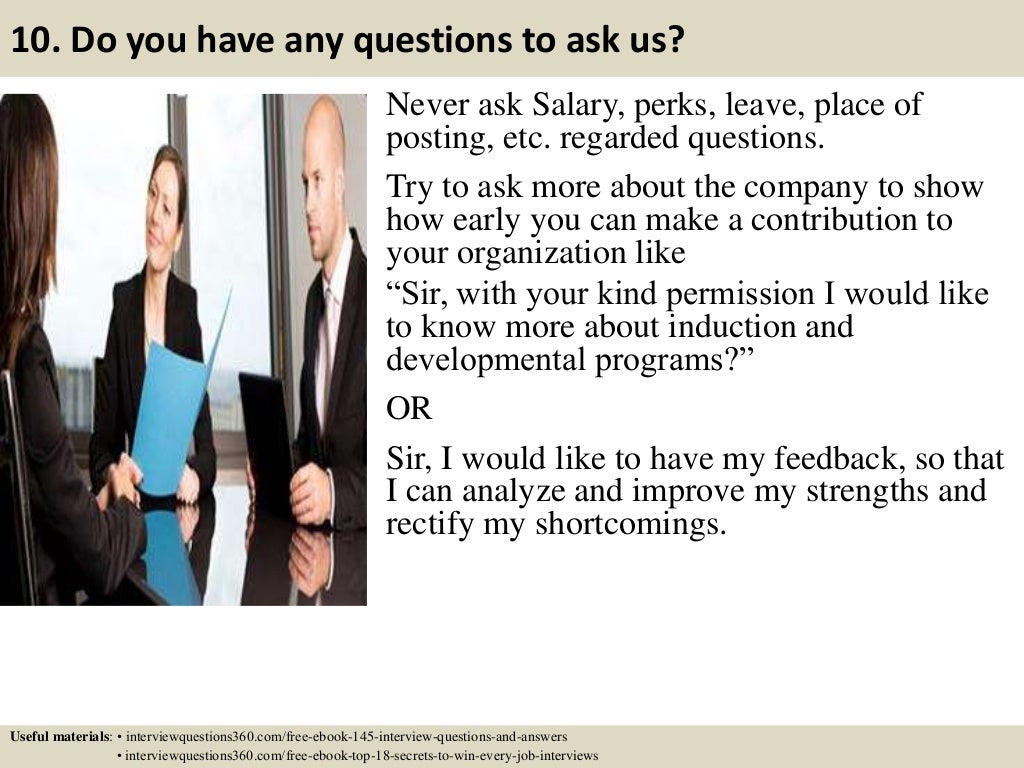 10. Do you have any questions to ask us?

Never ask Salary, perks, leave, place of posting, etc. regarded questions.

Try to ask more about the company to show how early you can make a contribution to your organization like
“Sir, with your kind permission I would like to know more about induction and developmental programs?”

OR

Sir, I would like to have my feedback, so that I can analyze and improve my strengths and rectify my shortcomings.

Useful materials: • interviewquestions360.com/free-ebook-145-interview-questions-and-answers
• interviewquestions360.com/free-ebook-top-18-secrets-to-win-every-job-interviews